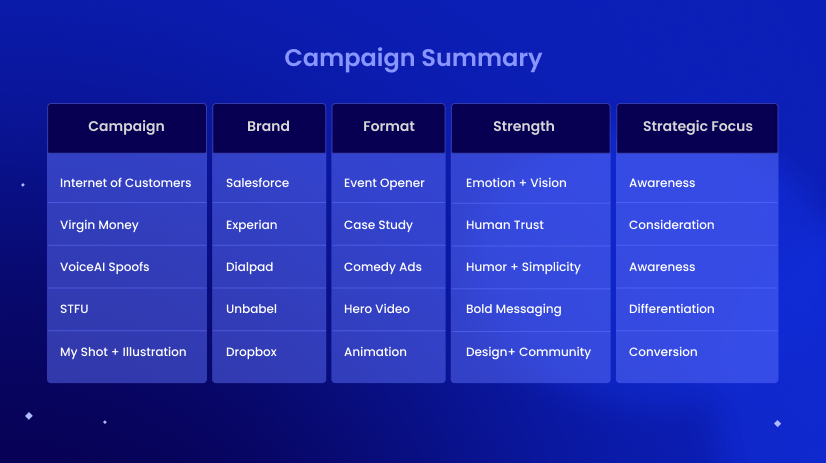 Campaign Summary

| Campaign | Brand | Format | Strength | Strategic Focus |
|---|---|---|---|---|
| Internet of Customers | Salesforce | Event Opener | Emotion + Vision | Awareness |
| Virgin Money | Experian | Case Study | Human Trust | Consideration |
| VoiceAI Spoofs | Dialpad | Comedy Ads | Humor + Simplicity | Awareness |
| STFU | Unbabel | Hero Video | Bold Messaging | Differentiation |
| My Shot + Illustration | Dropbox | Animation | Design+ Community | Conversion |